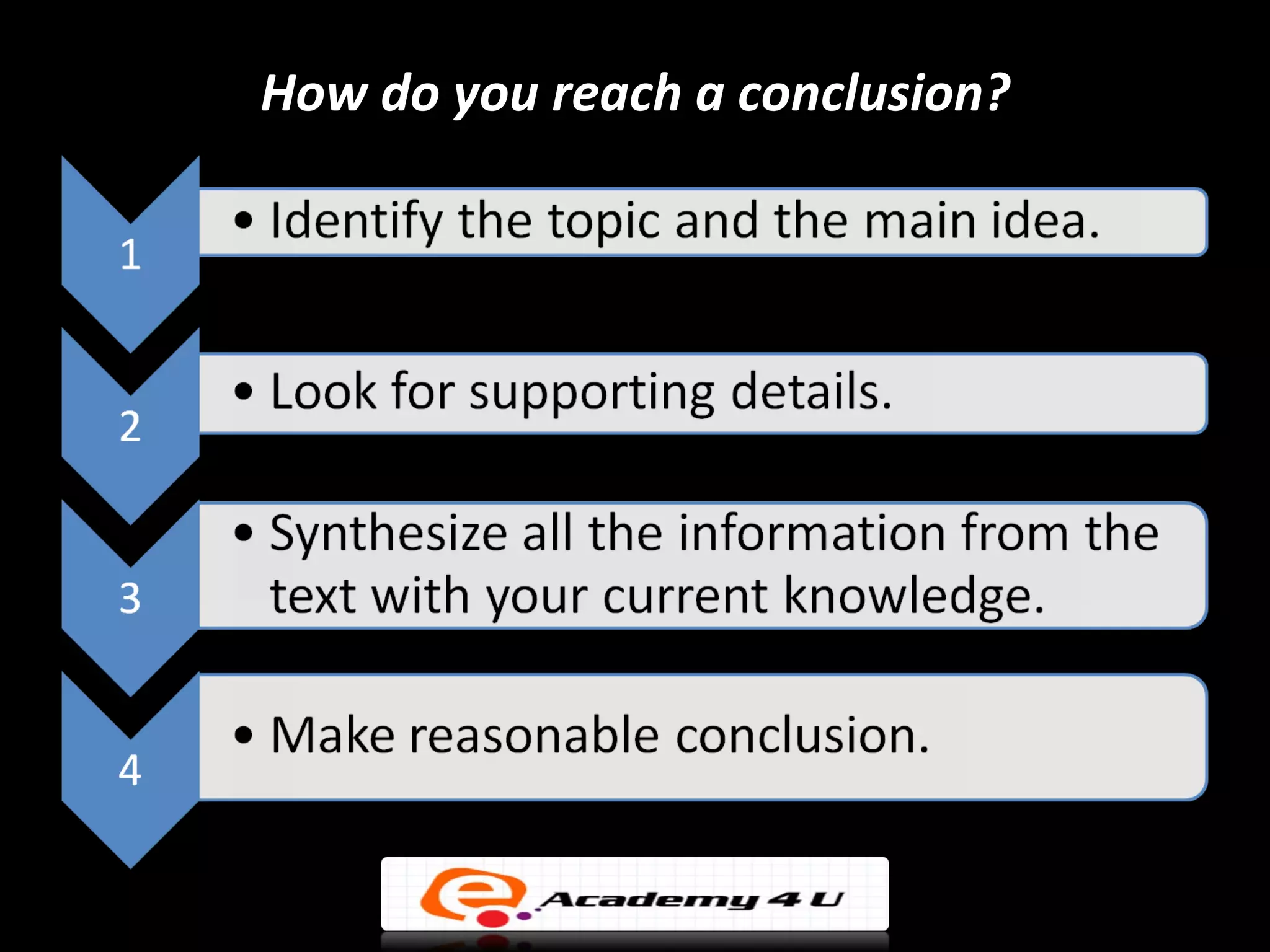 How do you reach a conclusion?

1
• Identify the topic and the main idea.

2
• Look for supporting details.

3
• Synthesize all the information from the text with your current knowledge.

4
• Make reasonable conclusion.

e Academy 4 U